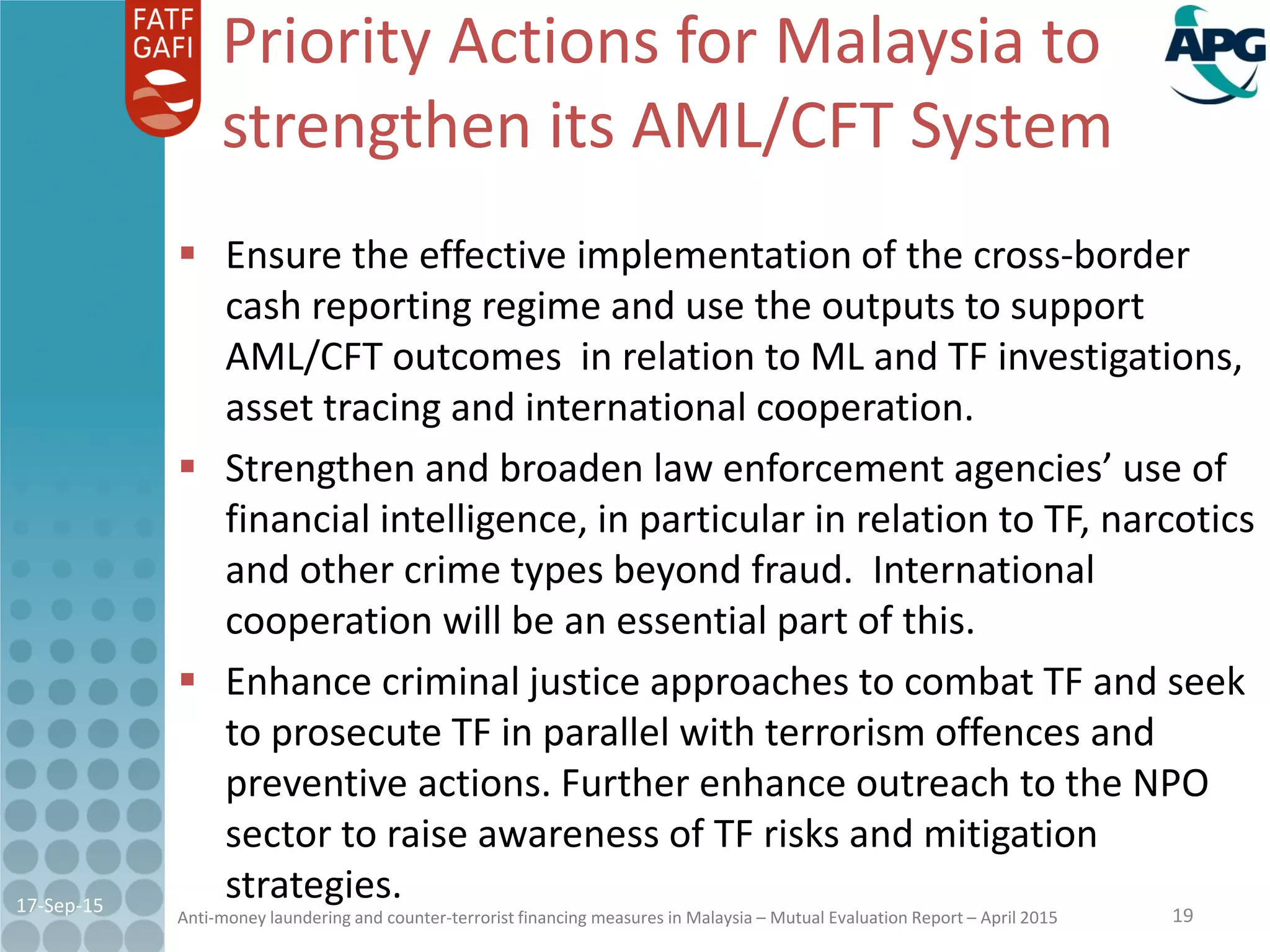 FATF GAFI

Priority Actions for Malaysia to strengthen its AML/CFT System

APG

▪ Ensure the effective implementation of the cross-border cash reporting regime and use the outputs to support AML/CFT outcomes in relation to ML and TF investigations, asset tracing and international cooperation.

▪ Strengthen and broaden law enforcement agencies' use of financial intelligence, in particular in relation to TF, narcotics and other crime types beyond fraud. International cooperation will be an essential part of this.

▪ Enhance criminal justice approaches to combat TF and seek to prosecute TF in parallel with terrorism offences and preventive actions. Further enhance outreach to the NPO sector to raise awareness of TF risks and mitigation strategies.

17-Sep-15

Anti-money laundering and counter-terrorist financing measures in Malaysia – Mutual Evaluation Report – April 2015

19